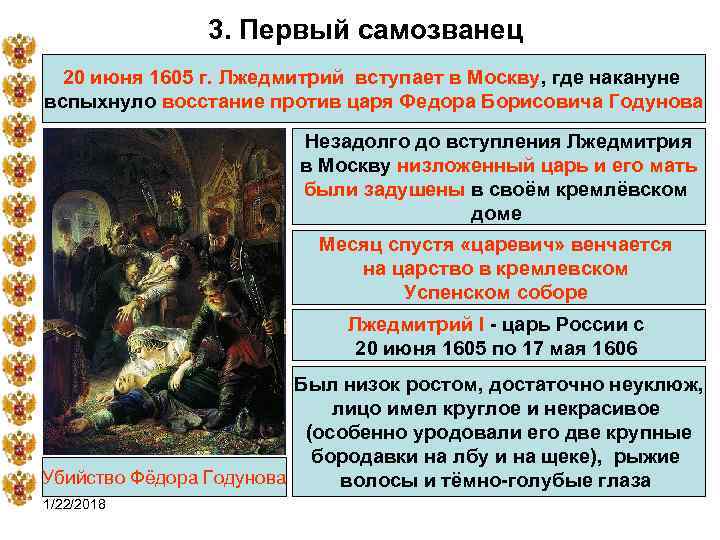 3. Первый самозванец

20 июня 1605 г. Лжедмитрий вступает в Москву, где накануне вспыхнуло восстание против царя Федора Борисовича Годунова

Незадолго до вступления Лжедмитрия в Москву низложенный царь и его мать были задушены в своём кремлёвском доме

Месяц спустя «царевич» венчается на царство в кремлевском Успенском соборе

Лжедмитрий I - царь России с 20 июня 1605 по 17 мая 1606

Был низок ростом, достаточно неуклюж, лицо имел круглое и некрасивое (особенно уродовали его две крупные бородавки на лбу и на щеке), рыжие волосы и тёмно-голубые глаза

Убийство Фёдора Годунова

1/22/2018